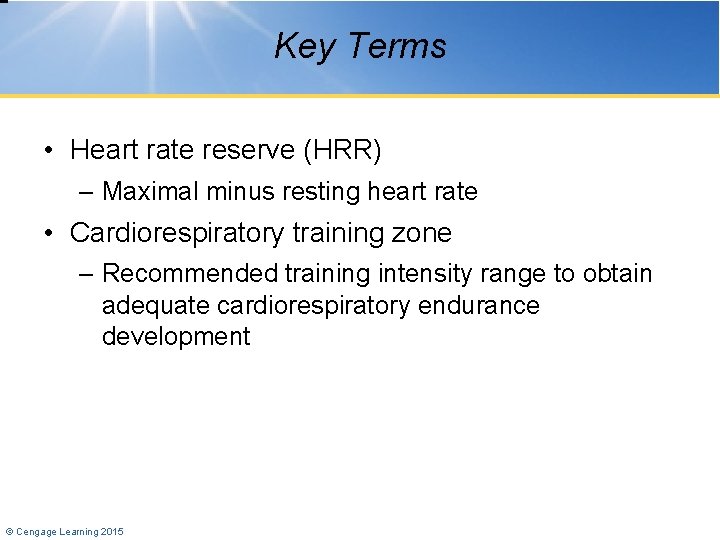 Key Terms

• Heart rate reserve (HRR)
  – Maximal minus resting heart rate
• Cardiorespiratory training zone
  – Recommended training intensity range to obtain adequate cardiorespiratory endurance development

© Cengage Learning 2015